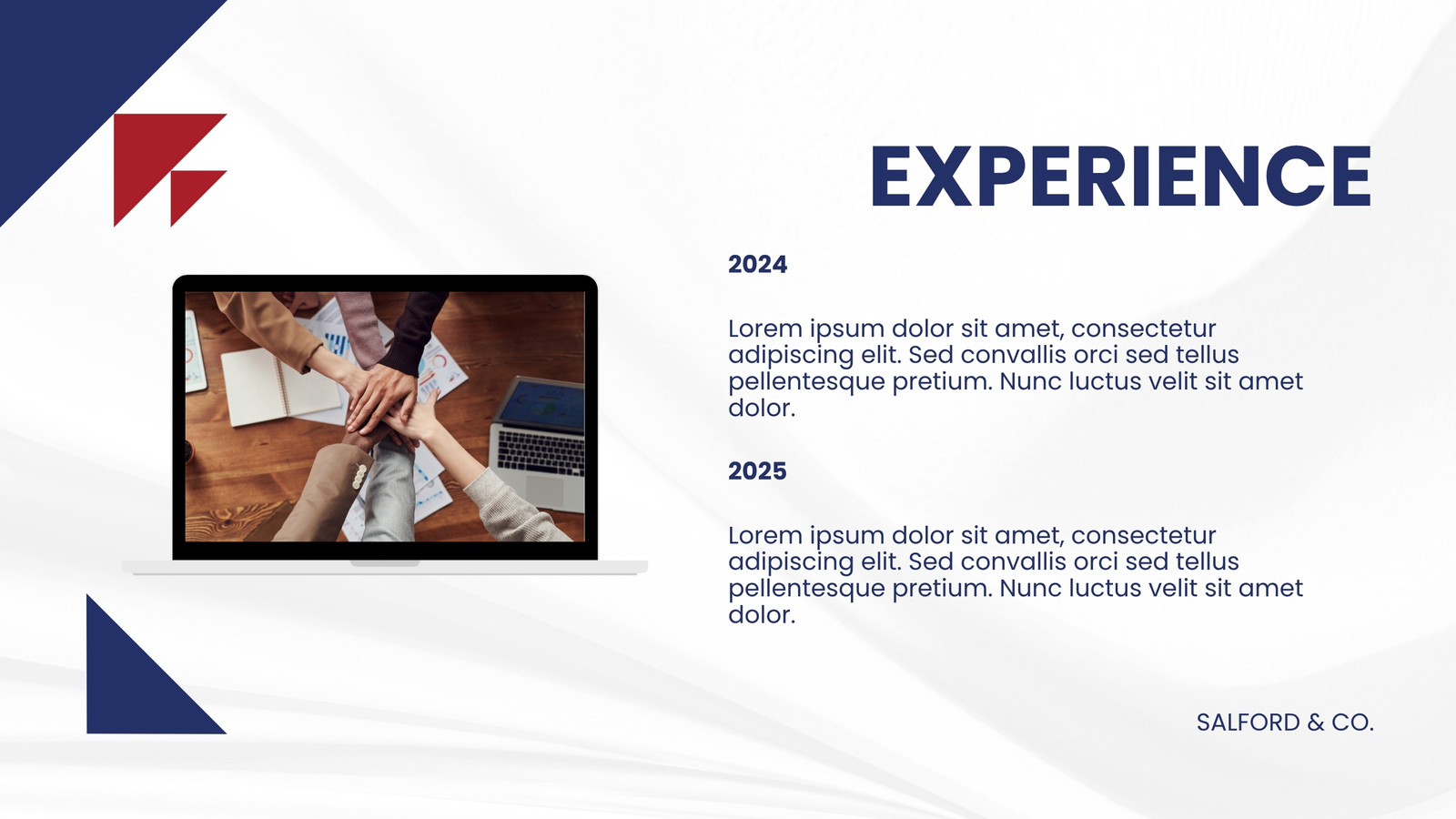 EXPERIENCE

2024

Lorem ipsum dolor sit amet, consectetur adipiscing elit. Sed convallis orci sed tellus pellentesque pretium. Nunc luctus velit sit amet dolor.

2025

Lorem ipsum dolor sit amet, consectetur adipiscing elit. Sed convallis orci sed tellus pellentesque pretium. Nunc luctus velit sit amet dolor.

SALFORD & CO.